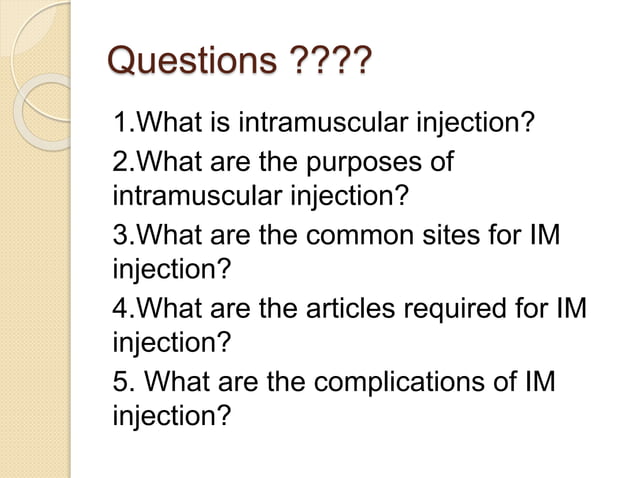 Questions ????

1.What is intramuscular injection?

2.What are the purposes of intramuscular injection?

3.What are the common sites for IM injection?

4.What are the articles required for IM injection?

5. What are the complications of IM injection?